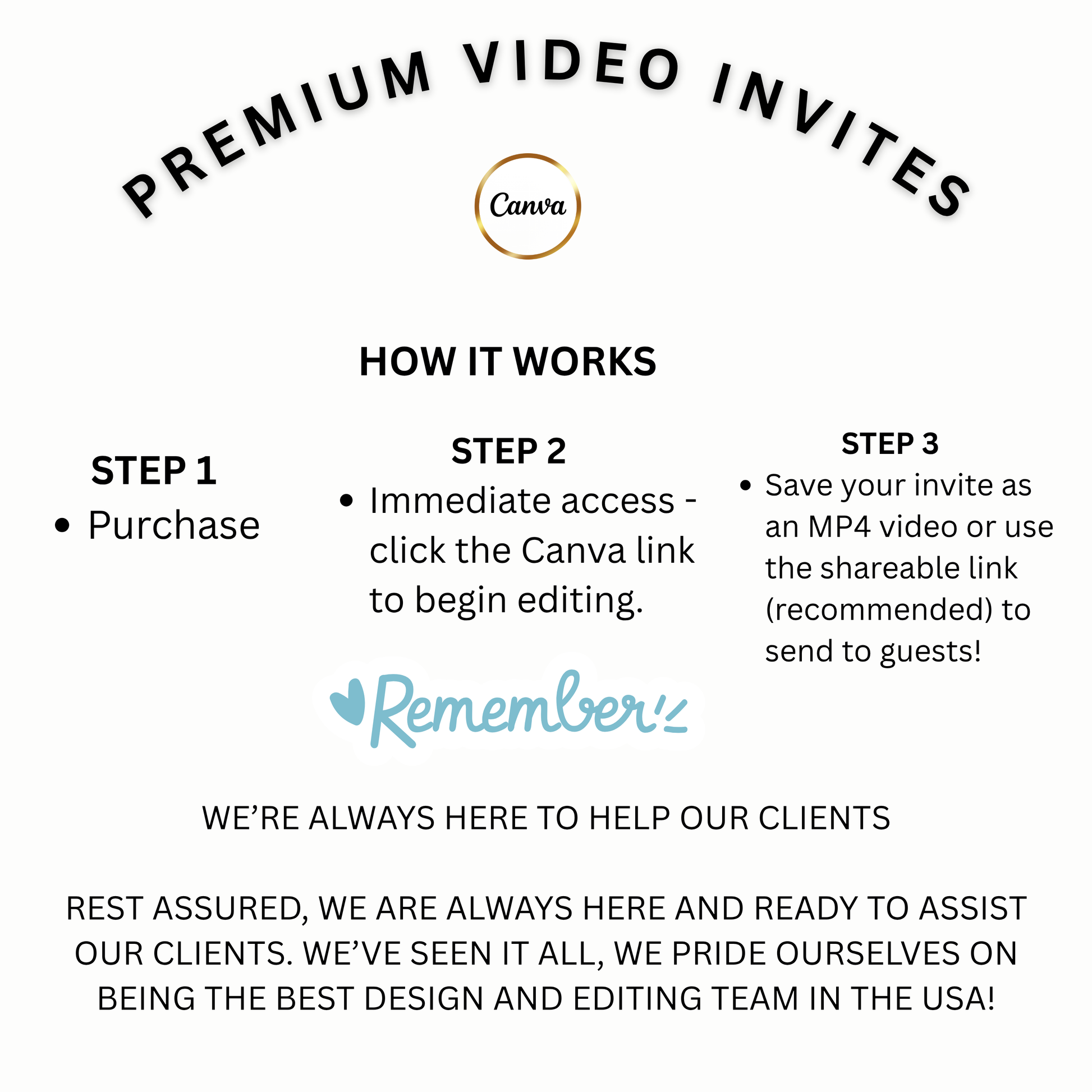 PREMIUM VIDEO INVITES

Canva

HOW IT WORKS

STEP 1
• Purchase

STEP 2
• Immediate access - click the Canva link to begin editing.

STEP 3
• Save your invite as an MP4 video or use the shareable link (recommended) to send to guests!

Remember!

WE'RE ALWAYS HERE TO HELP OUR CLIENTS

REST ASSURED, WE ARE ALWAYS HERE AND READY TO ASSIST OUR CLIENTS. WE'VE SEEN IT ALL, WE PRIDE OURSELVES ON BEING THE BEST DESIGN AND EDITING TEAM IN THE USA!